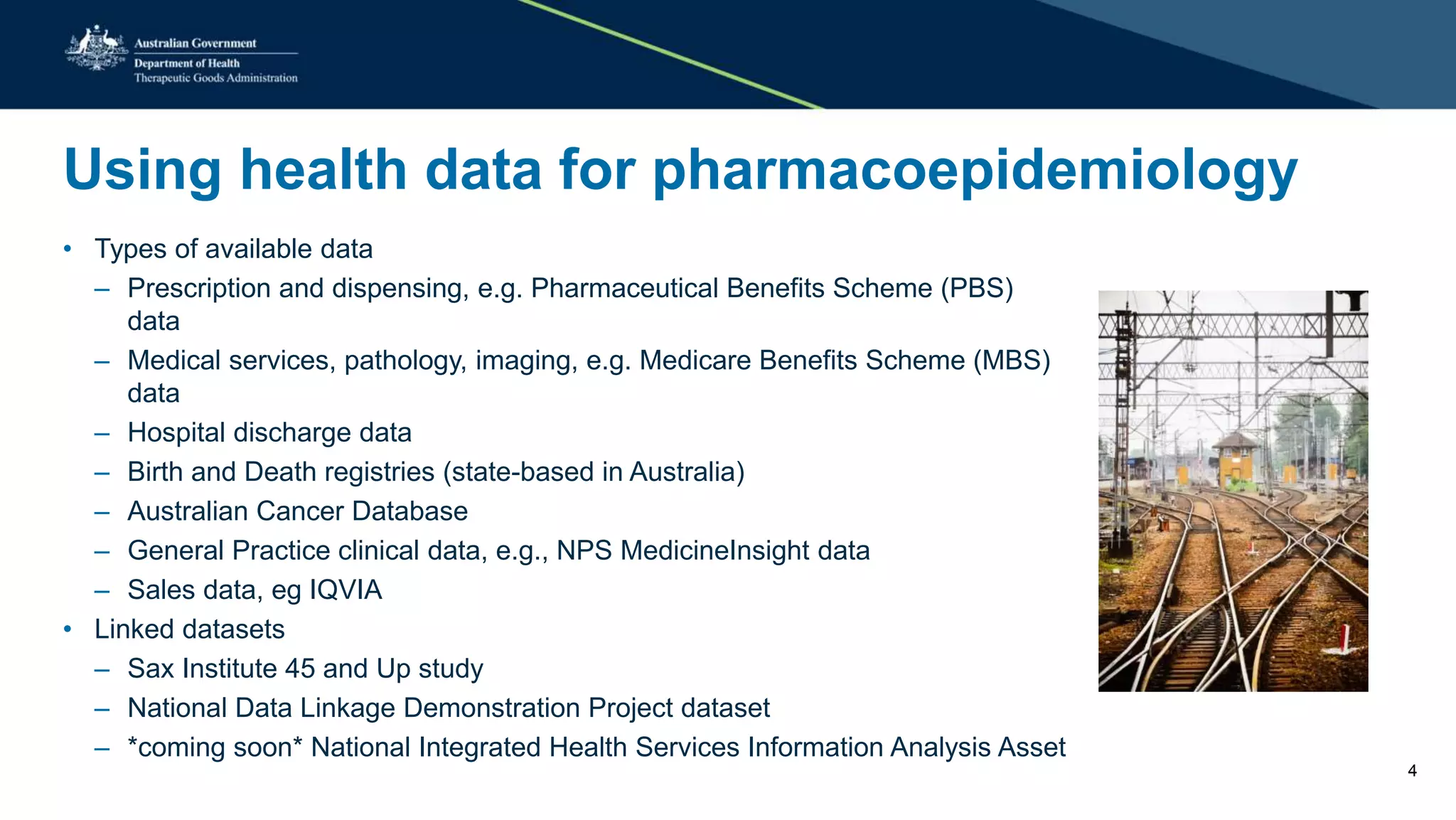 Australian Government
Department of Health
Therapeutic Goods Administration

Using health data for pharmacoepidemiology

• Types of available data
– Prescription and dispensing, e.g. Pharmaceutical Benefits Scheme (PBS) data
– Medical services, pathology, imaging, e.g. Medicare Benefits Scheme (MBS) data
– Hospital discharge data
– Birth and Death registries (state-based in Australia)
– Australian Cancer Database
– General Practice clinical data, e.g., NPS MedicineInsight data
– Sales data, eg IQVIA
• Linked datasets
– Sax Institute 45 and Up study
– National Data Linkage Demonstration Project dataset
– *coming soon* National Integrated Health Services Information Analysis Asset

4